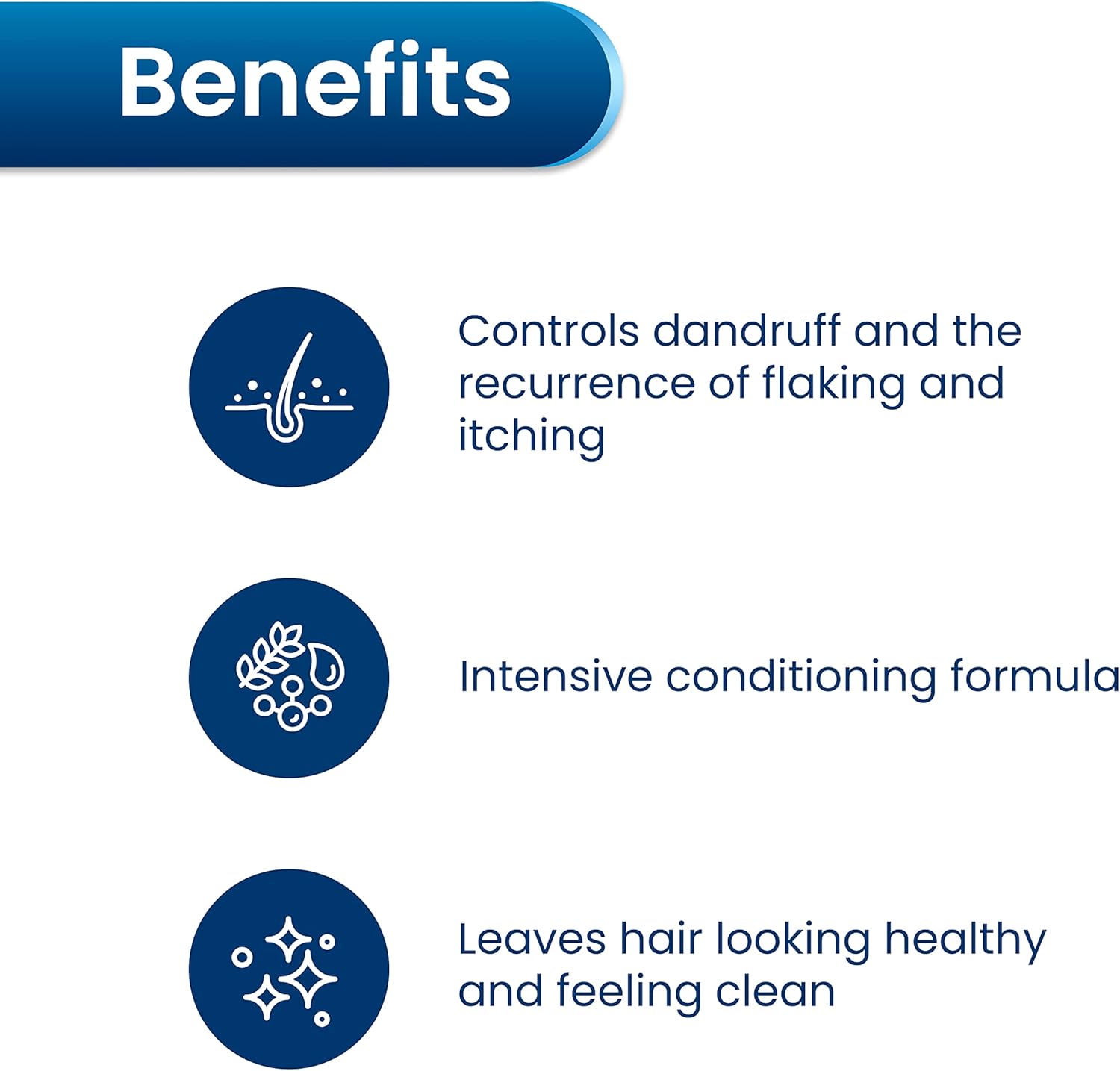 Benefits

Controls dandruff and the recurrence of flaking and itching

Intensive conditioning formula

Leaves hair looking healthy and feeling clean